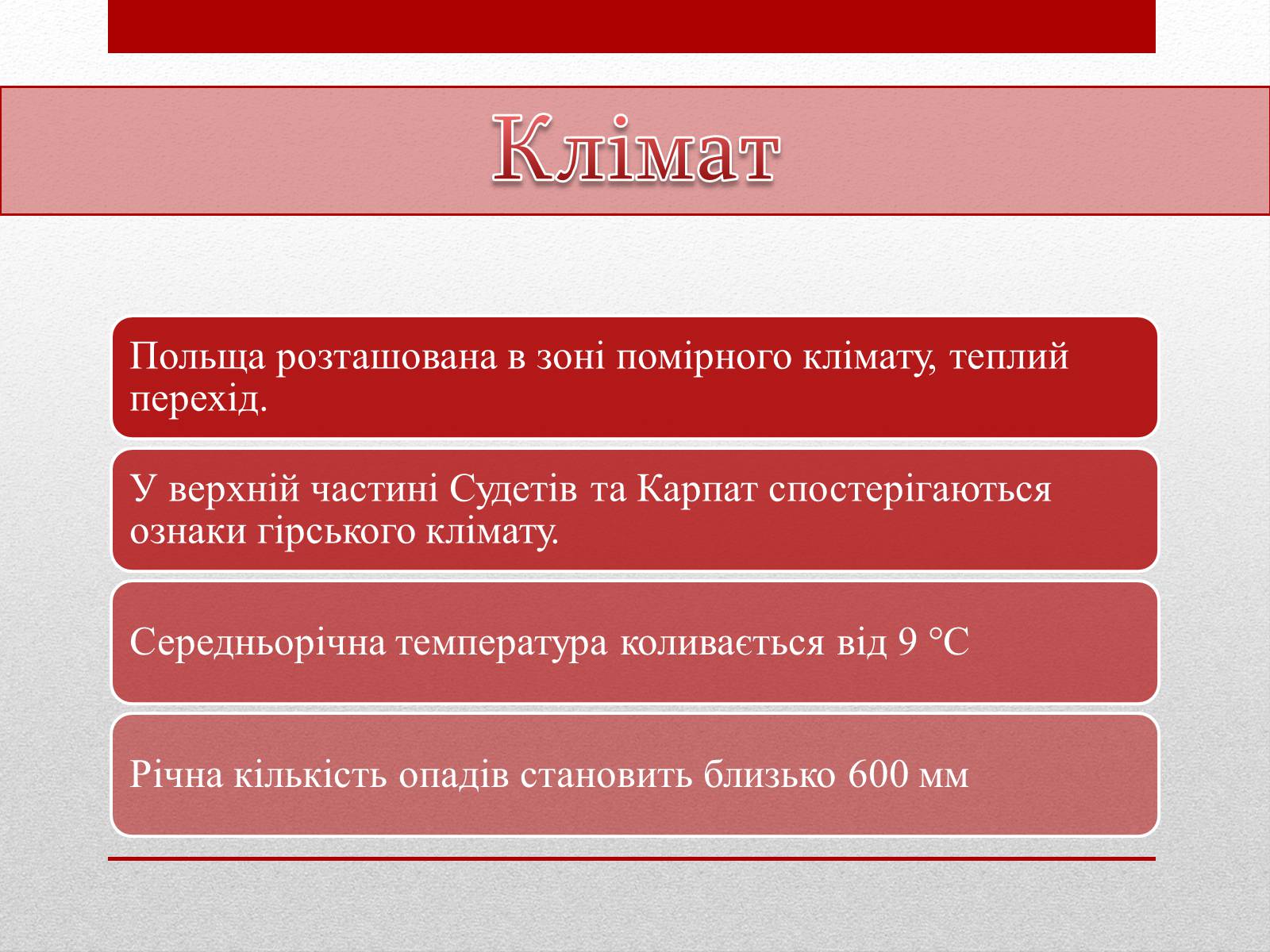 Клімат

Польща розташована в зоні помірного клімату, теплий перехід.

У верхній частині Судетів та Карпат спостерігаються ознаки гірського клімату.

Середньорічна температура коливається від 9 °C

Річна кількість опадів становить близько 600 мм